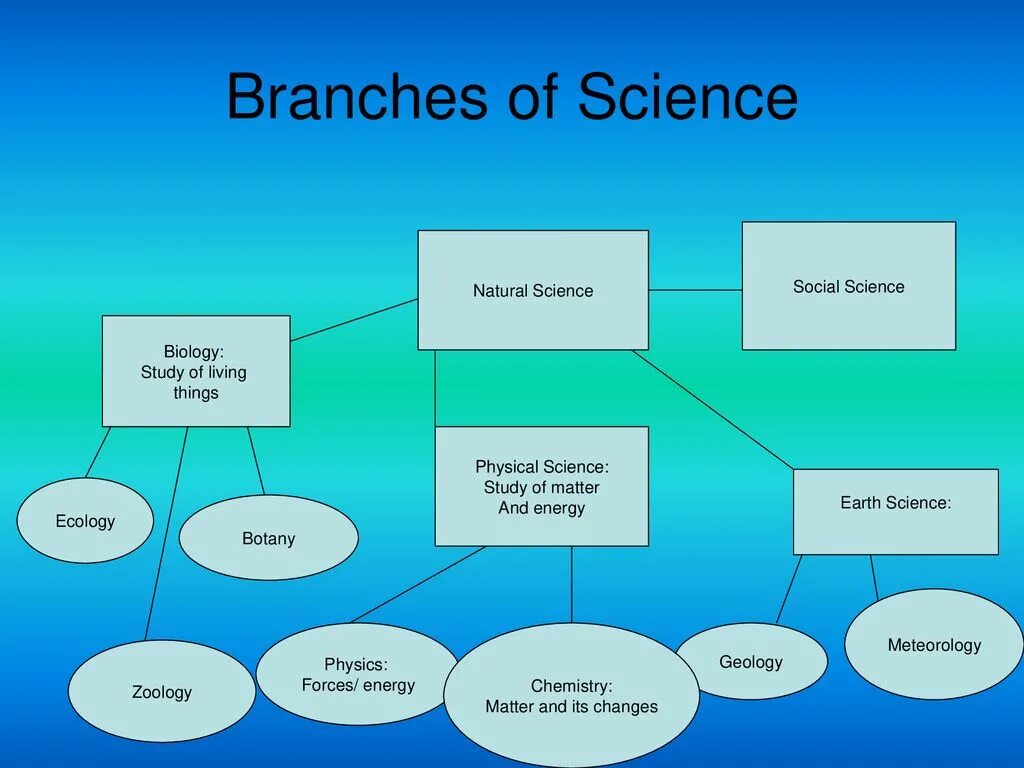 Branches of Science

Natural Science

Social Science

Biology:
Study of living things

Physical Science:
Study of matter
And energy

Earth Science:

Ecology

Botany

Zoology

Physics:
Forces/ energy

Chemistry:
Matter and its changes

Geology

Meteorology